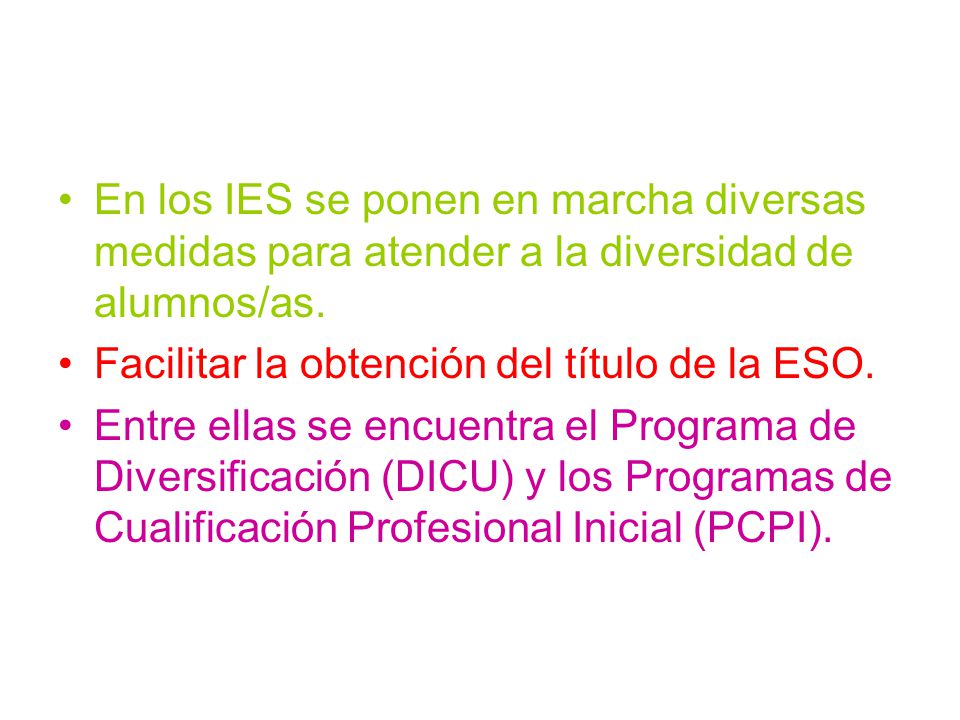 • En los IES se ponen en marcha diversas medidas para atender a la diversidad de alumnos/as.

• Facilitar la obtención del título de la ESO.

• Entre ellas se encuentra el Programa de Diversificación (DICU) y los Programas de Cualificación Profesional Inicial (PCPI).